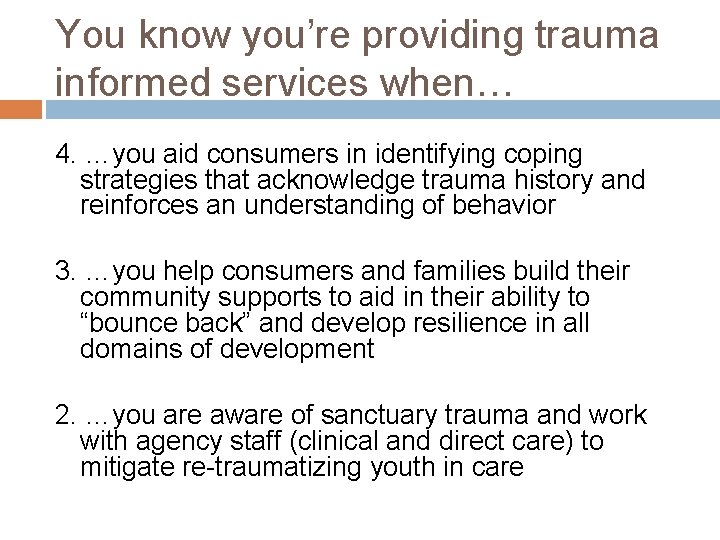 You know you're providing trauma informed services when…

4. …you aid consumers in identifying coping strategies that acknowledge trauma history and reinforces an understanding of behavior

3. …you help consumers and families build their community supports to aid in their ability to "bounce back" and develop resilience in all domains of development

2. …you are aware of sanctuary trauma and work with agency staff (clinical and direct care) to mitigate re-traumatizing youth in care